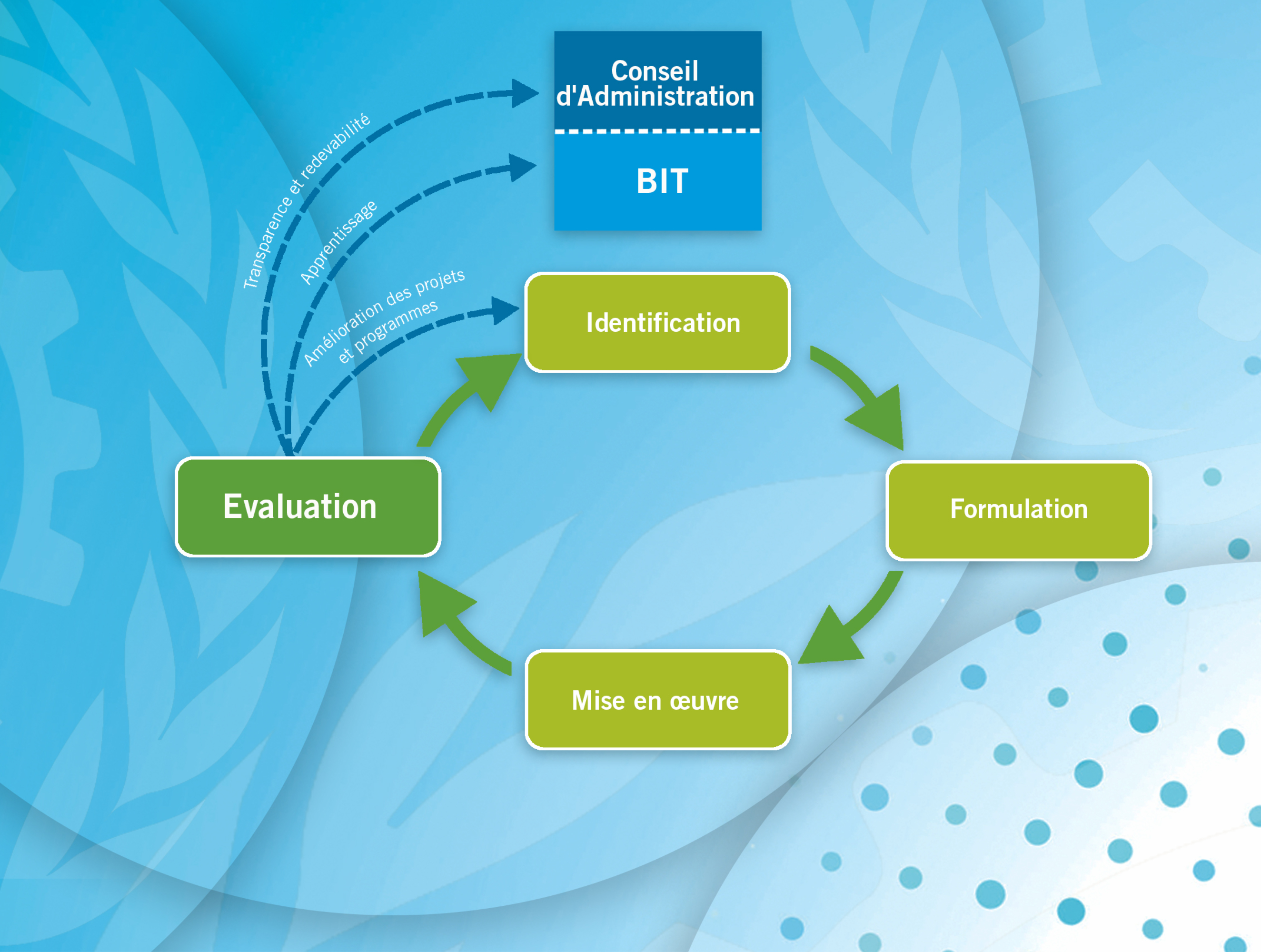 Conseil d'Administration

BIT

Transparence et redevabilité

Apprentissage

Amélioration des projets et programmes

Identification

Formulation

Mise en œuvre

Evaluation